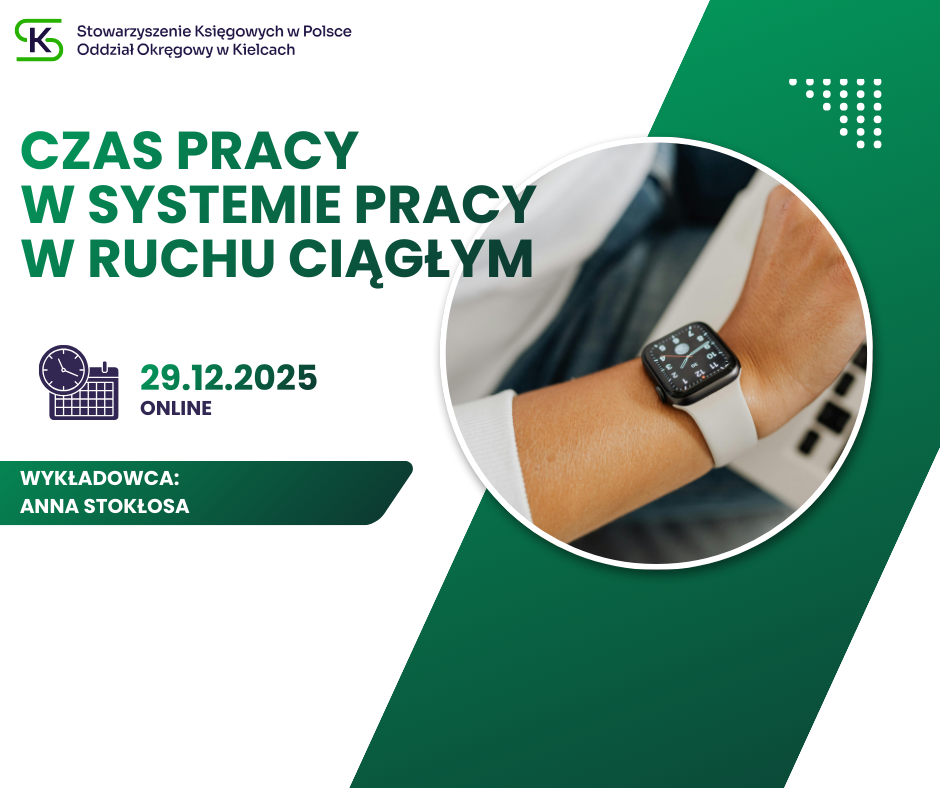 Stowarzyszenie Księgowych w Polsce
Oddział Okręgowy w Kielcach

CZAS PRACY
W SYSTEMIE PRACY
W RUCHU CIĄGŁYM

29.12.2025
ONLINE

WYKŁADOWCA:
ANNA STOKŁOSA